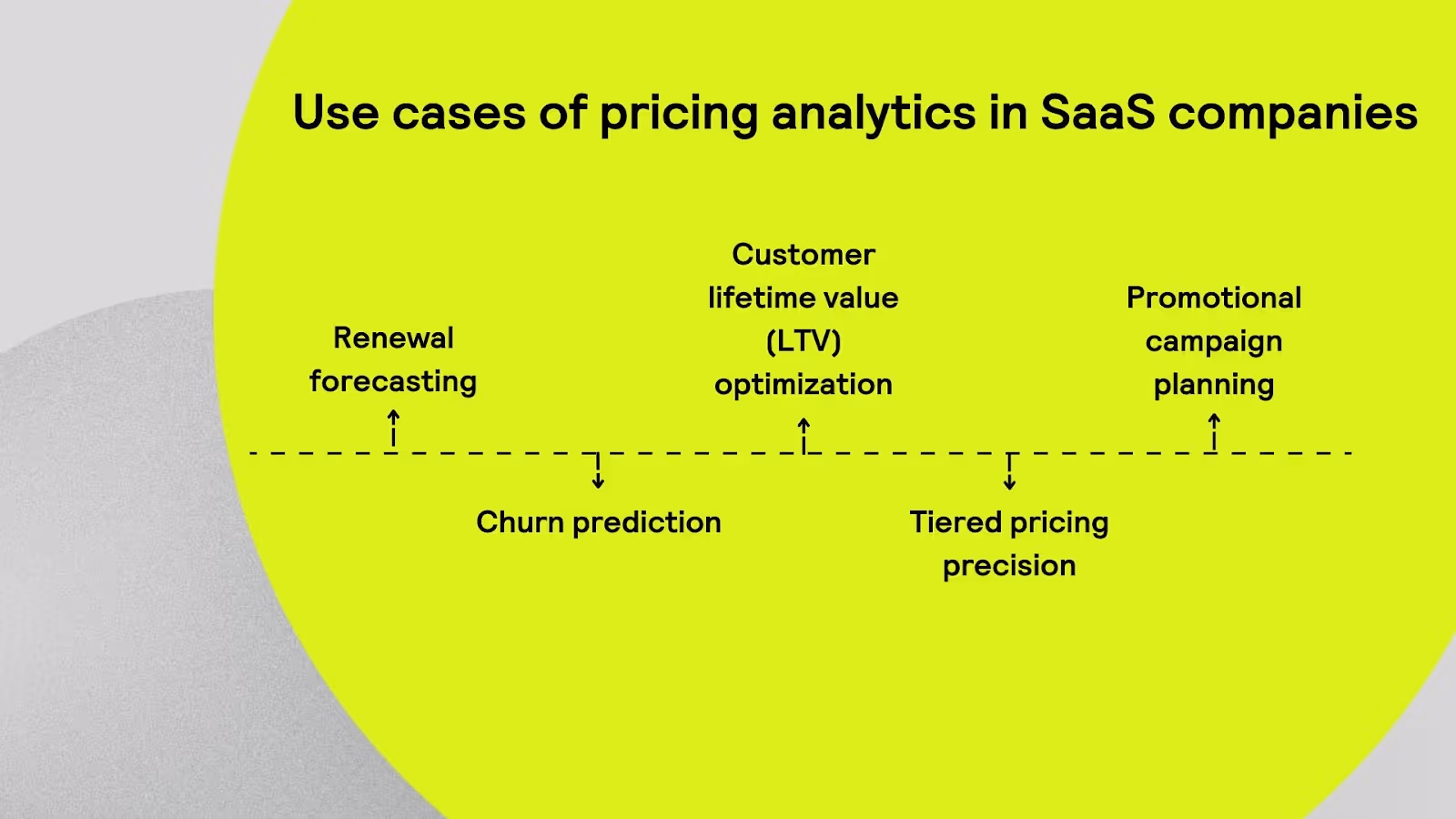 Use cases of pricing analytics in SaaS companies

Renewal forecasting

Churn prediction

Customer lifetime value (LTV) optimization

Tiered pricing precision

Promotional campaign planning